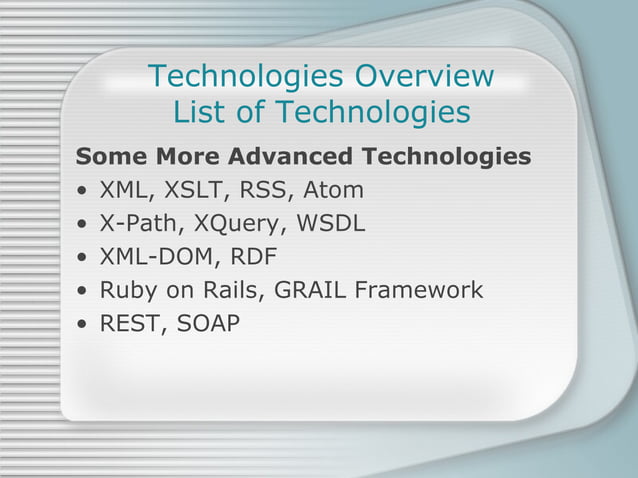 Technologies Overview
List of Technologies

Some More Advanced Technologies

• XML, XSLT, RSS, Atom
• X-Path, XQuery, WSDL
• XML-DOM, RDF
• Ruby on Rails, GRAIL Framework
• REST, SOAP